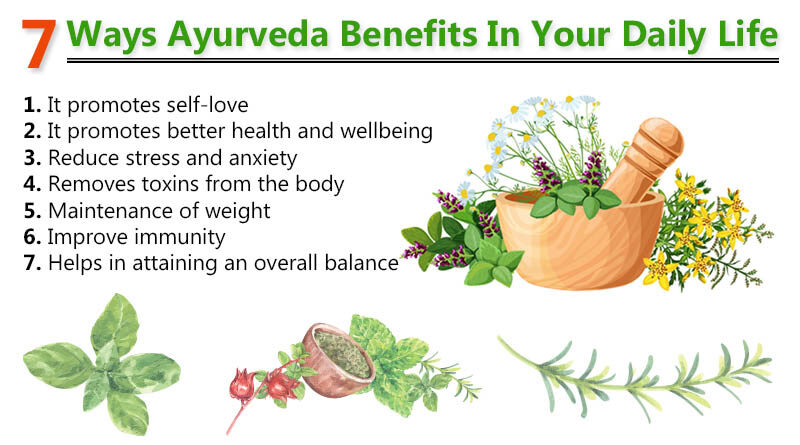 7 Ways Ayurveda Benefits In Your Daily Life

1. It promotes self-love
2. It promotes better health and wellbeing
3. Reduce stress and anxiety
4. Removes toxins from the body
5. Maintenance of weight
6. Improve immunity
7. Helps in attaining an overall balance